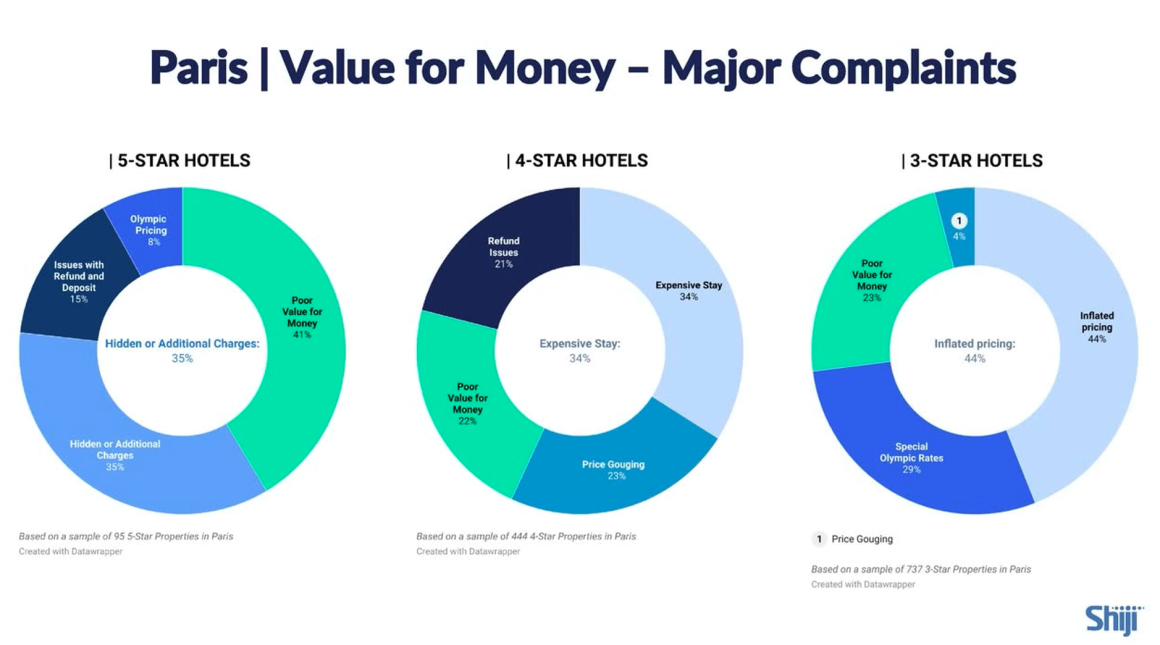 Paris | Value for Money – Major Complaints

| 5-STAR HOTELS

Olympic Pricing
8%

Issues with Refund and Deposit
15%

Poor Value for Money
41%

Hidden or Additional Charges:
35%

Hidden or Additional Charges
35%

Based on a sample of 95 5-Star Properties in Paris
Created with Datawrapper

| 4-STAR HOTELS

Refund Issues
21%

Expensive Stay
34%

Expensive Stay:
34%

Poor Value for Money
22%

Price Gouging
23%

Based on a sample of 444 4-Star Properties in Paris
Created with Datawrapper

| 3-STAR HOTELS

1
4%

Poor Value for Money
23%

Inflated pricing
44%

Inflated pricing:
44%

Special Olympic Rates
29%

1 Price Gouging

Based on a sample of 737 3-Star Properties in Paris
Created with Datawrapper

Shiji